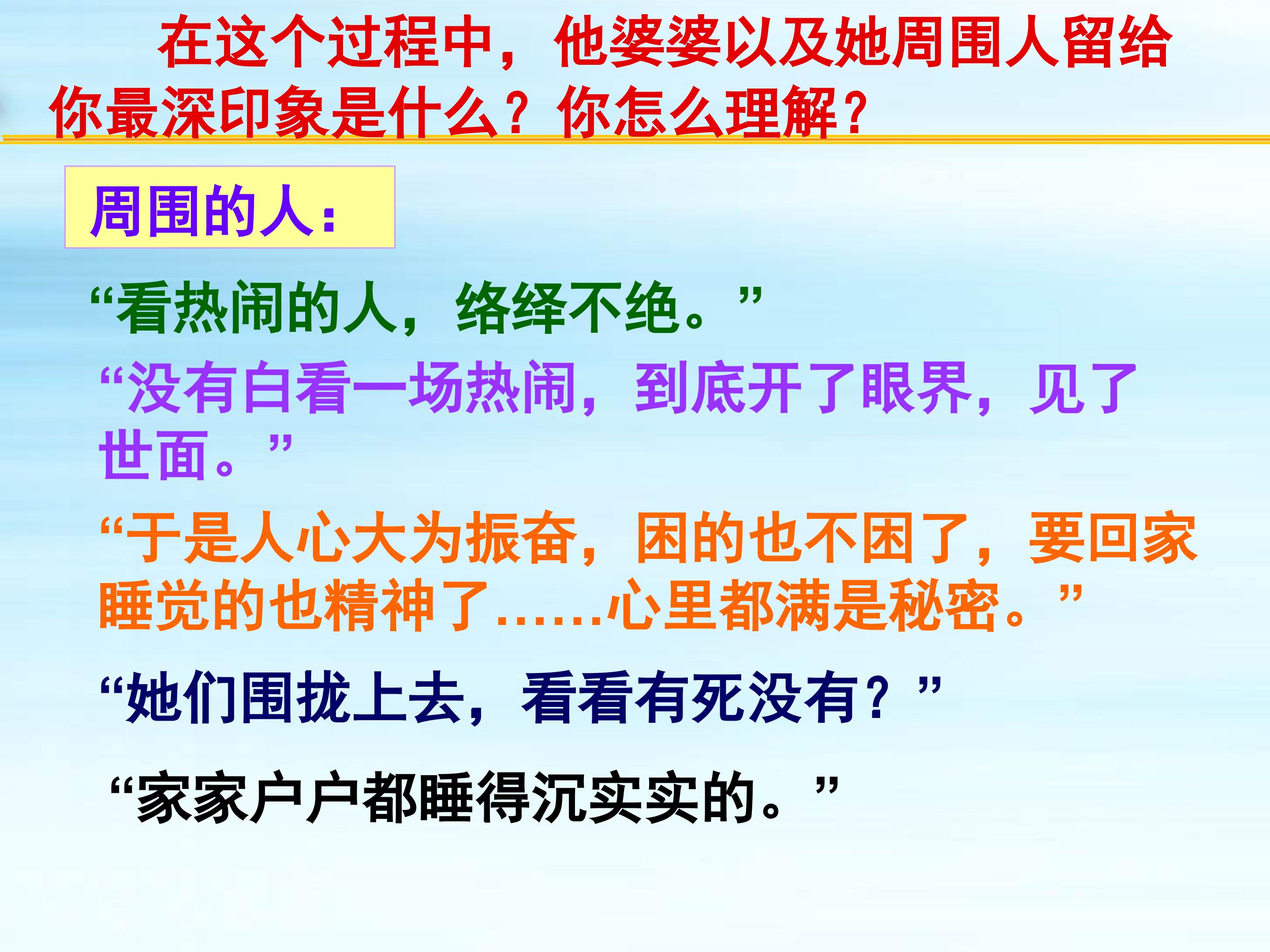 在这个过程中，他婆婆以及她周围人留给你最深印象是什么？你怎么理解？

周围的人：

“看热闹的人，络绎不绝。”

“没有白看一场热闹，到底开了眼界，见了世面。”

“于是人心大为振奋，困的也不困了，要回家睡觉的也精神了……心里都满是秘密。”

“她们围拢上去，看看有死没有？”

“家家户户都睡得沉实实的。”